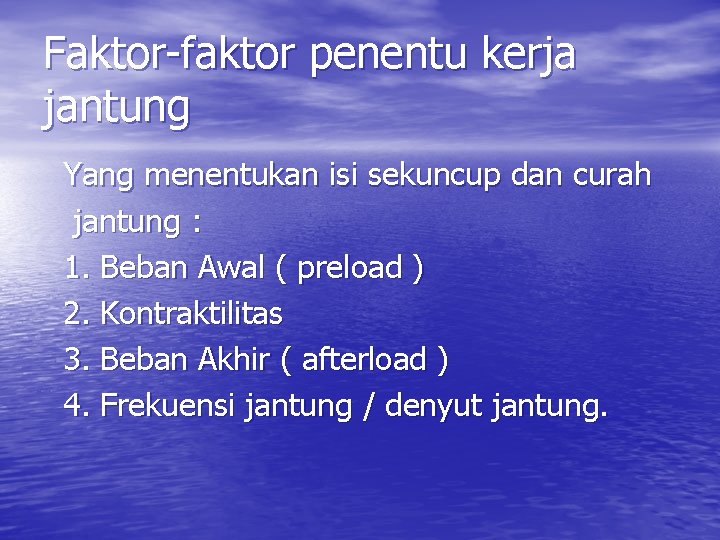 Faktor-faktor penentu kerja jantung

Yang menentukan isi sekuncup dan curah jantung :
1. Beban Awal ( preload )
2. Kontraktilitas
3. Beban Akhir ( afterload )
4. Frekuensi jantung / denyut jantung.